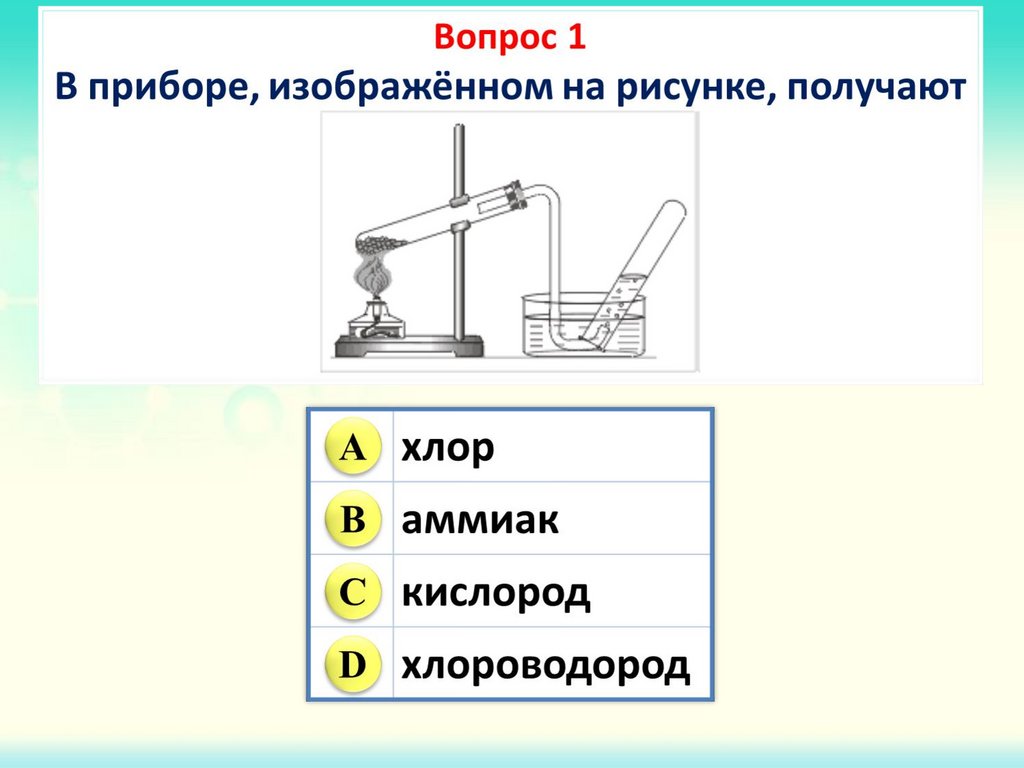 Вопрос 1
В приборе, изображённом на рисунке, получают

| A | хлор |
|---|---|
| B | аммиак |
| C | кислород |
| D | хлороводород |